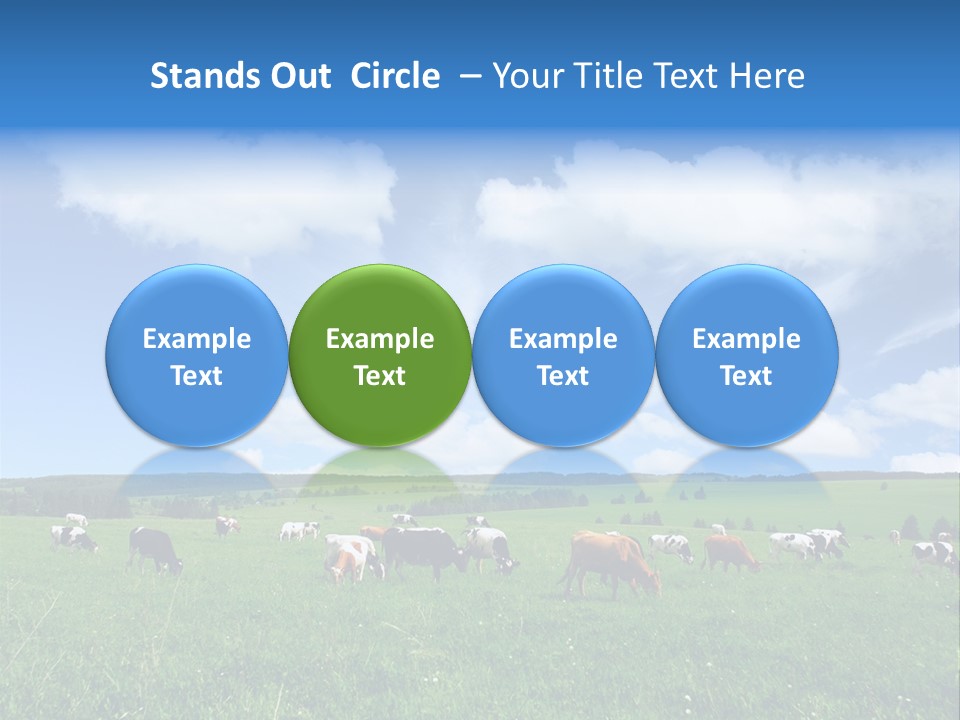 Stands Out Circle – Your Title Text Here

Example Text

Example Text

Example Text

Example Text